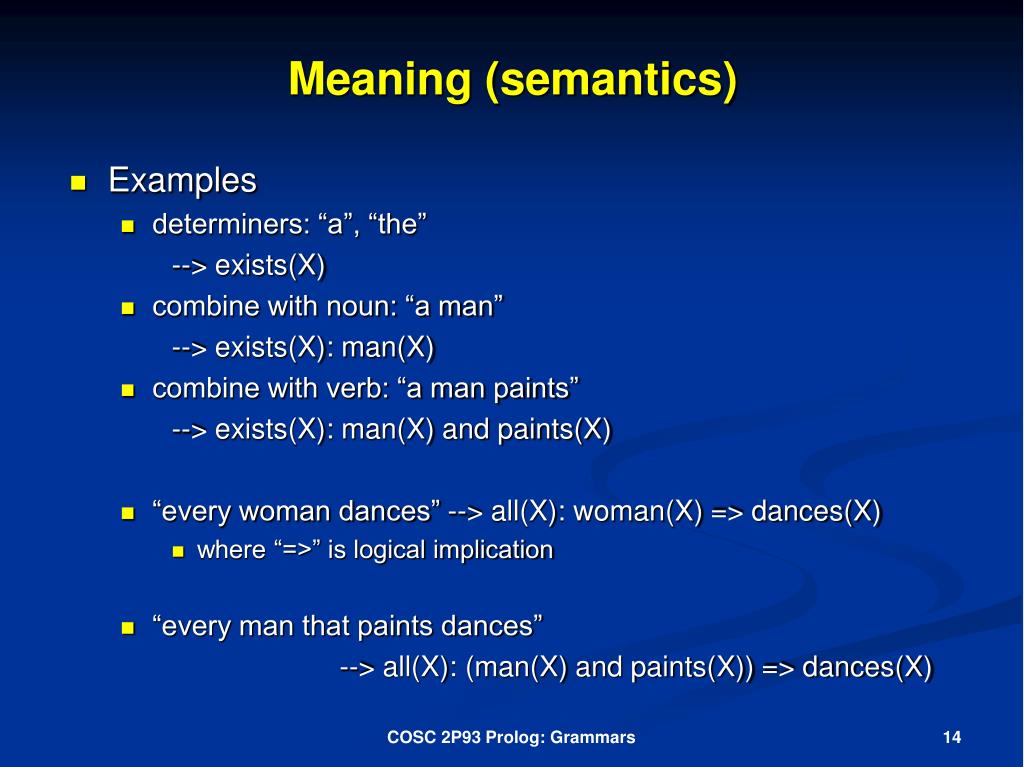 Meaning (semantics)

Examples

determiners: “a”, “the”
--> exists(X)

combine with noun: “a man”
--> exists(X): man(X)

combine with verb: “a man paints”
--> exists(X): man(X) and paints(X)

“every woman dances” --> all(X): woman(X) => dances(X)

where “=>” is logical implication

“every man that paints dances”
--> all(X): (man(X) and paints(X)) => dances(X)

COSC 2P93 Prolog: Grammars

14